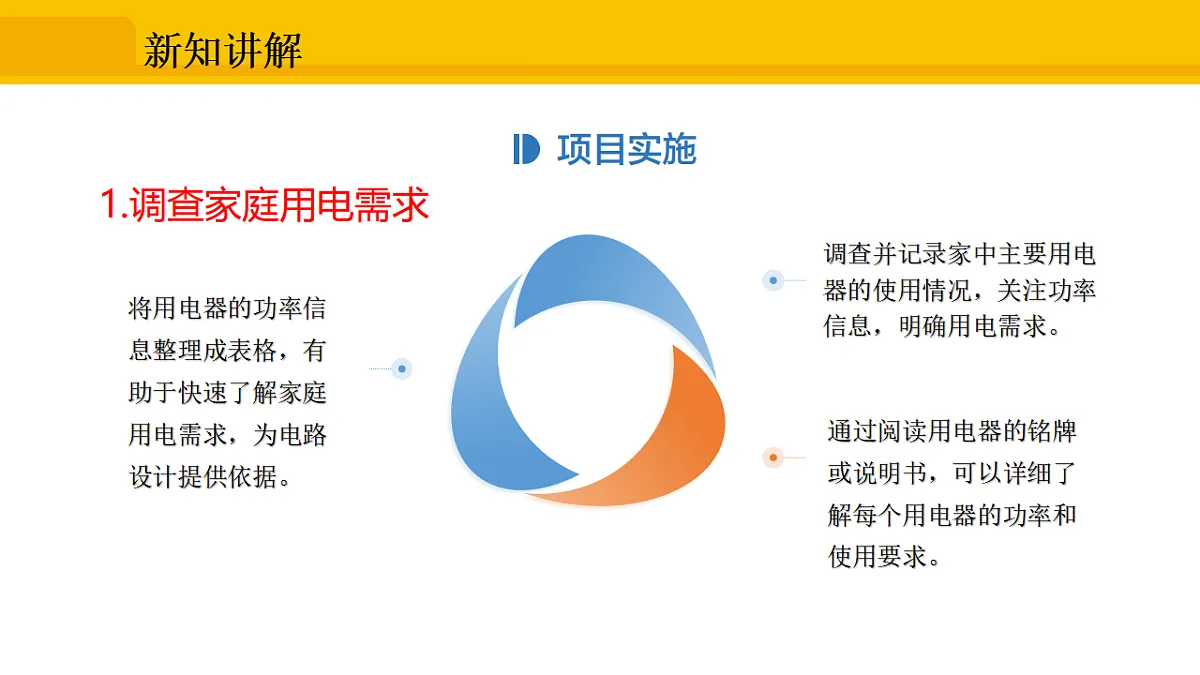 新知讲解

项目实施

1.调查家庭用电需求

将用电器的功率信息整理成表格，有助于快速了解家庭用电需求，为电路设计提供依据。

调查并记录家中主要用电器的使用情况，关注功率信息，明确用电需求。

通过阅读用电器的铭牌或说明书，可以详细了解每个用电器的功率和使用要求。